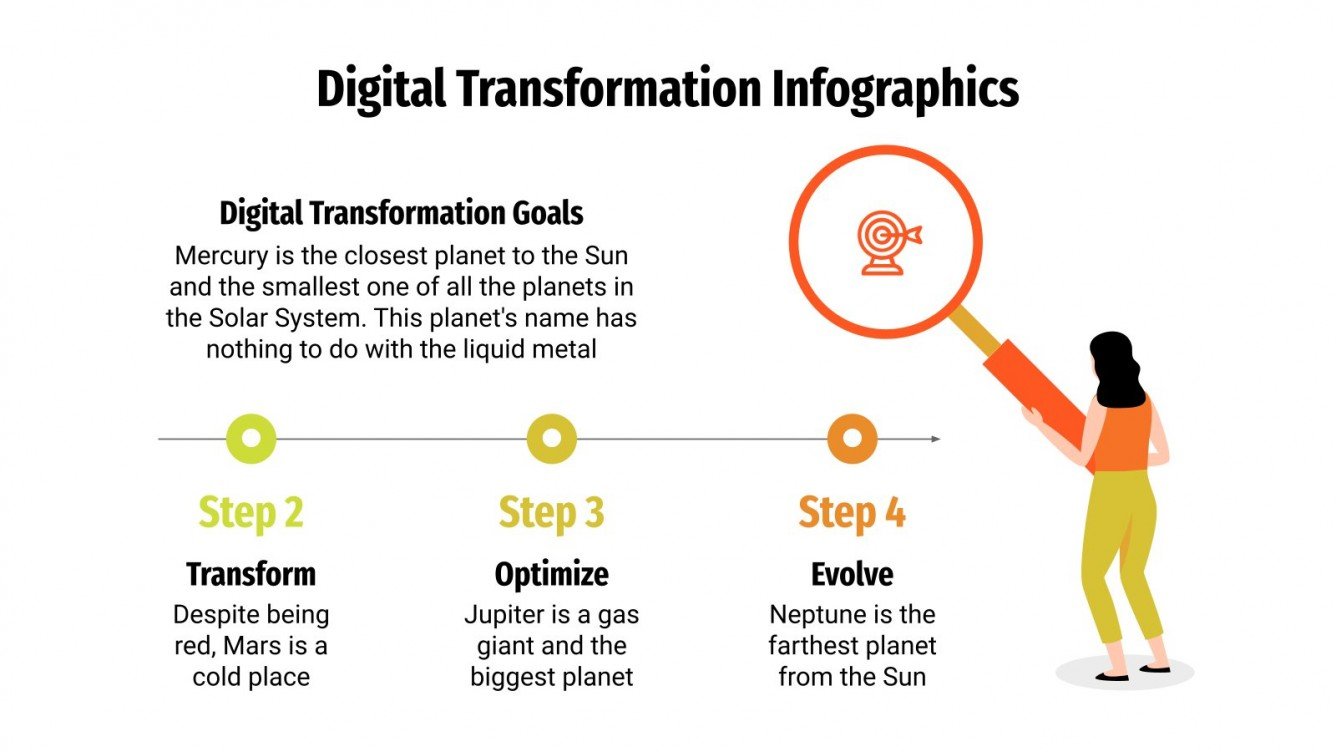 Digital Transformation Infographics

Digital Transformation Goals
Mercury is the closest planet to the Sun and the smallest one of all the planets in the Solar System. This planet's name has nothing to do with the liquid metal

Step 2
Transform
Despite being red, Mars is a cold place

Step 3
Optimize
Jupiter is a gas giant and the biggest planet

Step 4
Evolve
Neptune is the farthest planet from the Sun